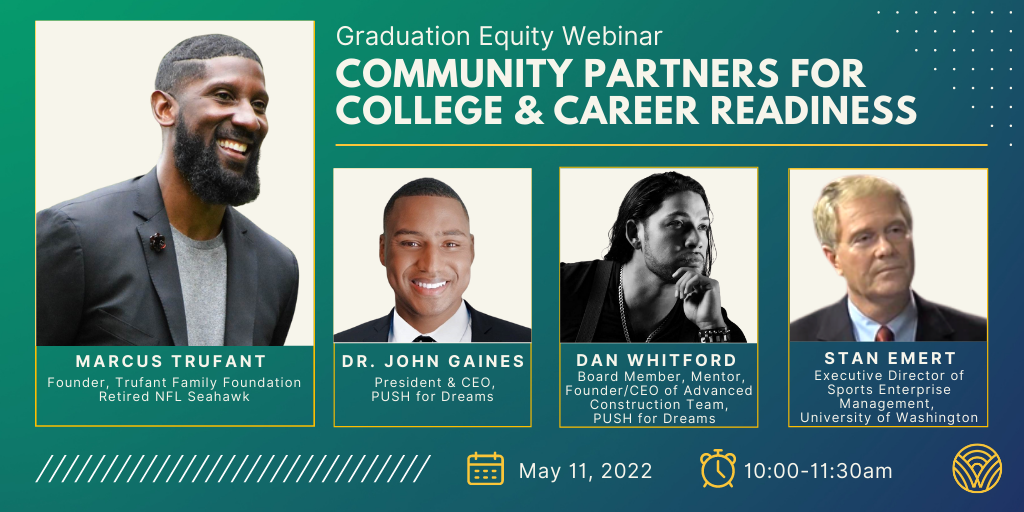 Graduation Equity Webinar
COMMUNITY PARTNERS FOR COLLEGE & CAREER READINESS

MARCUS TRUFANT
Founder, Trufant Family Foundation
Retired NFL Seahawk

DR. JOHN GAINES
President & CEO,
PUSH for Dreams

DAN WHITFORD
Board Member, Mentor,
Founder/CEO of Advanced Construction Team,
PUSH for Dreams

STAN EMERT
Executive Director of Sports Enterprise Management,
University of Washington

May 11, 2022
10:00-11:30am